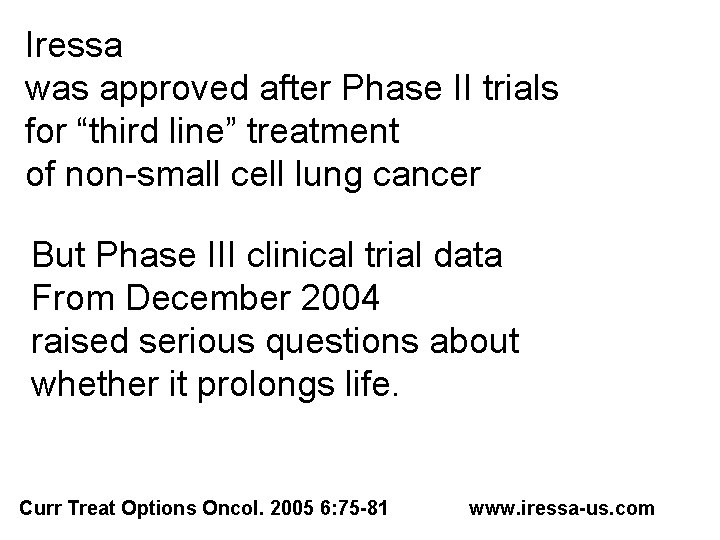 Iressa
was approved after Phase II trials
for “third line” treatment
of non-small cell lung cancer

But Phase III clinical trial data
From December 2004
raised serious questions about
whether it prolongs life.

Curr Treat Options Oncol. 2005 6:75-81 www.iressa-us.com